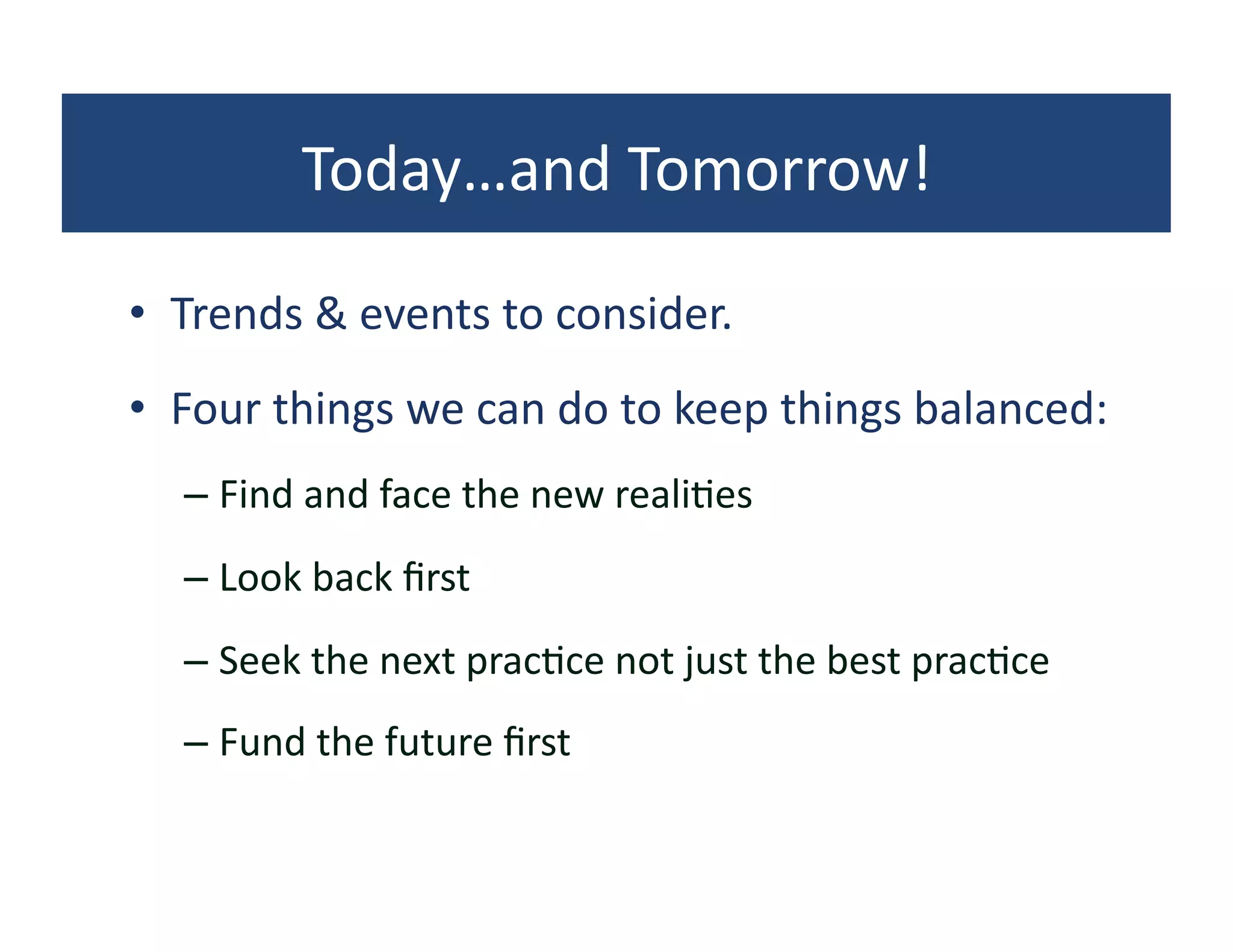 Today…and Tomorrow!

• Trends & events to consider.

• Four things we can do to keep things balanced:

– Find and face the new realities

– Look back first

– Seek the next practice not just the best practice

– Fund the future first